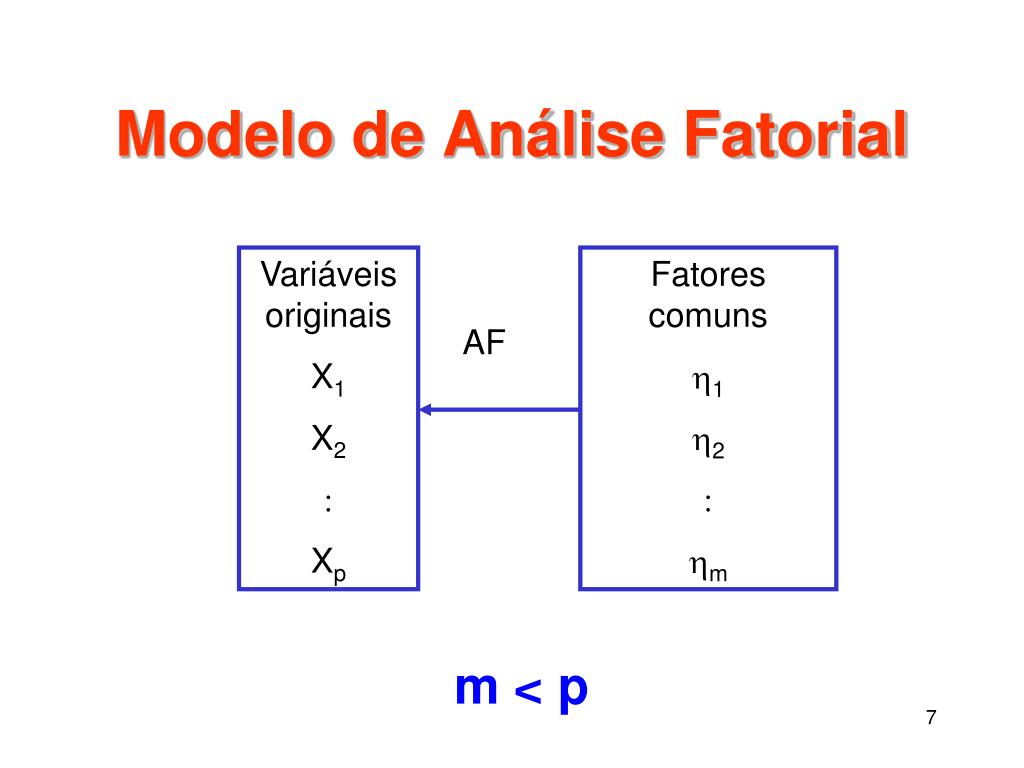 Modelo de Análise Fatorial

Variáveis originais

$X_1$

$X_2$

:

$X_p$

AF

Fatores comuns

$\eta_1$

$\eta_2$

:

$\eta_m$

$m < p$

7